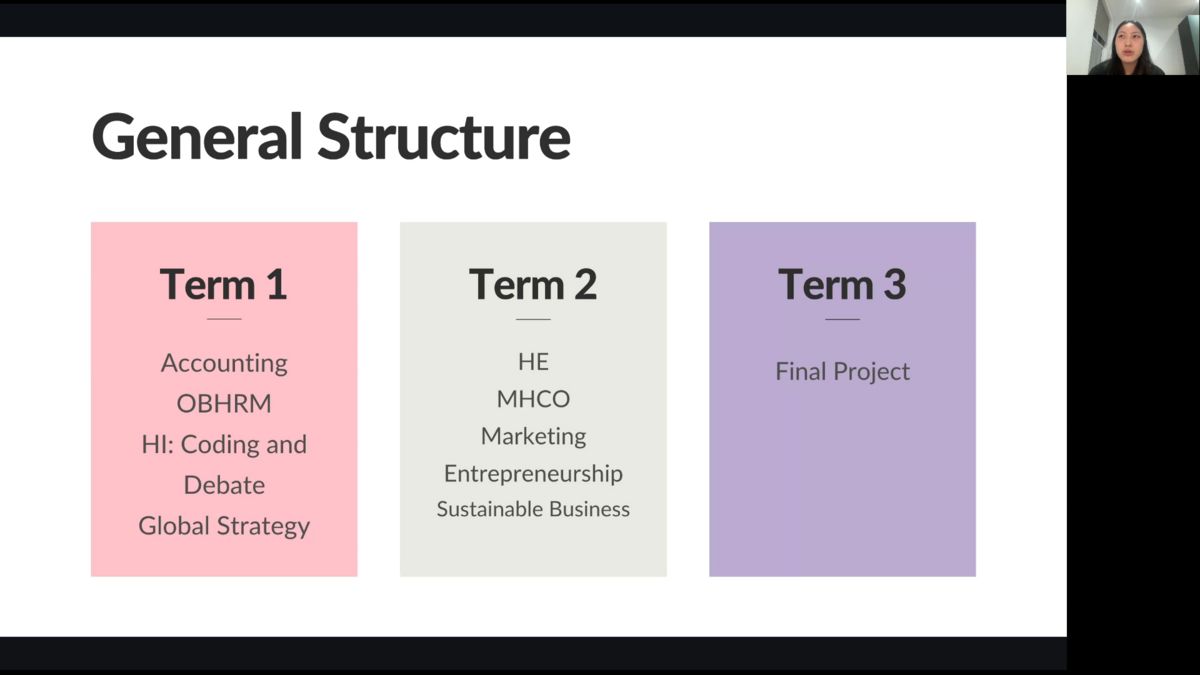 General Structure

Term 1

Accounting
OBHRM
HI: Coding and Debate
Global Strategy

Term 2

HE
MHCO
Marketing
Entrepreneurship
Sustainable Business

Term 3

Final Project